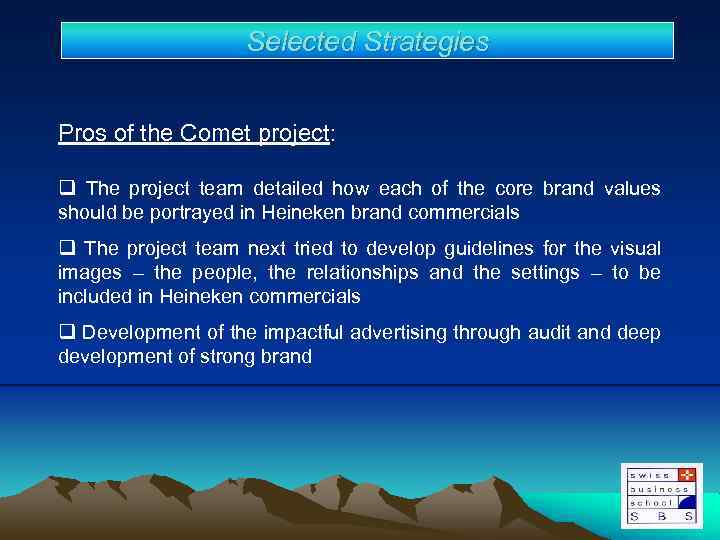 Selected Strategies

Pros of the Comet project:

❑ The project team detailed how each of the core brand values should be portrayed in Heineken brand commercials

❑ The project team next tried to develop guidelines for the visual images – the people, the relationships and the settings – to be included in Heineken commercials

❑ Development of the impactful advertising through audit and deep development of strong brand

swiss business school S B S